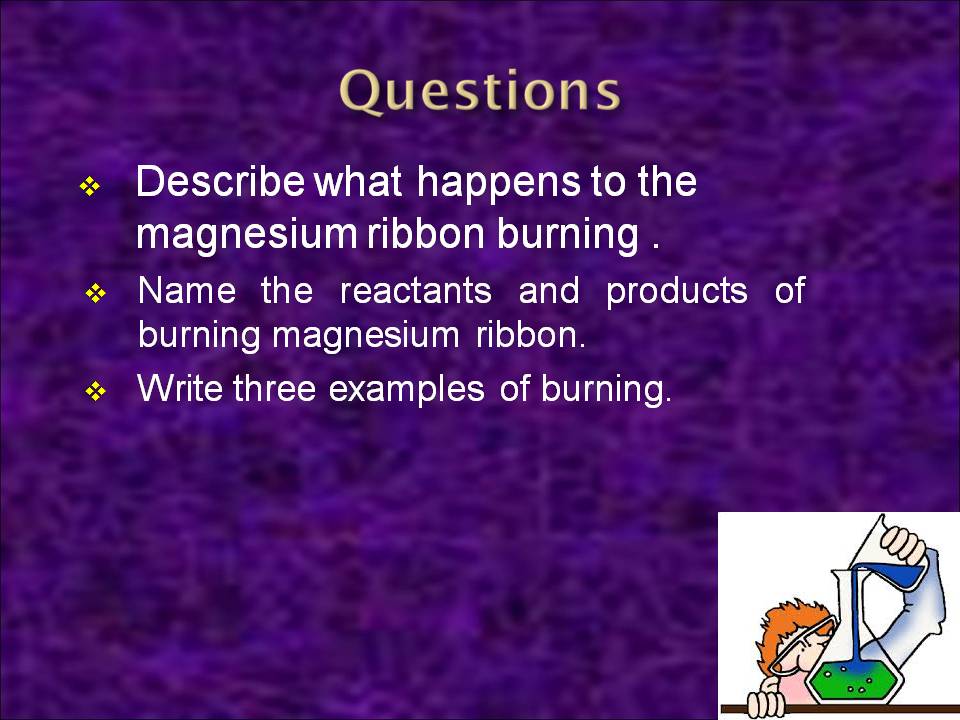 Questions

❖ Describe what happens to the magnesium ribbon burning .

❖ Name the reactants and products of burning magnesium ribbon.

❖ Write three examples of burning.